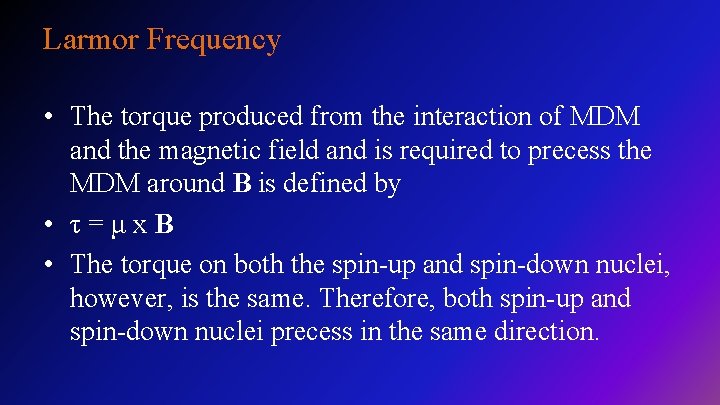 Larmor Frequency

• The torque produced from the interaction of MDM and the magnetic field and is required to precess the MDM around **B** is defined by

• $\tau = \mu \times \mathbf{B}$

• The torque on both the spin-up and spin-down nuclei, however, is the same. Therefore, both spin-up and spin-down nuclei precess in the same direction.